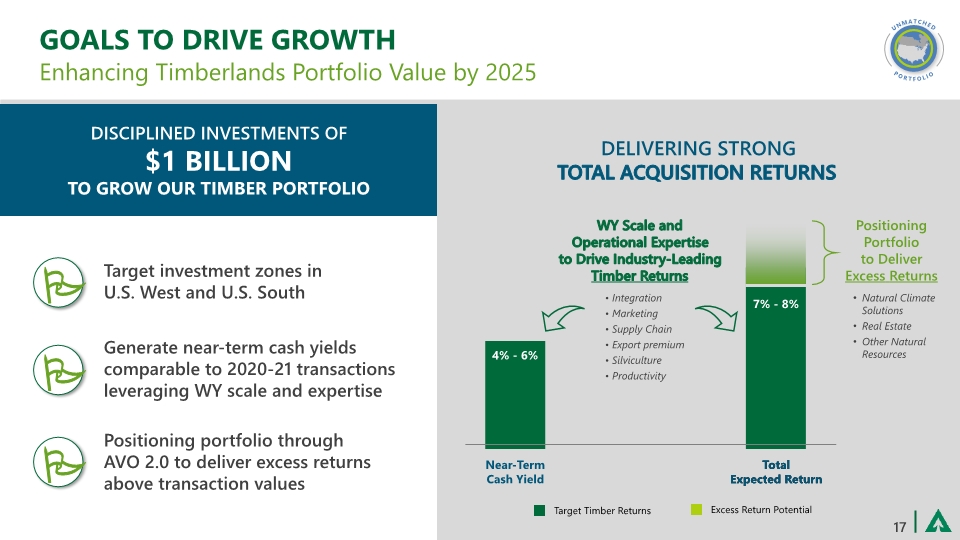 GOALS TO DRIVE GROWTH
Enhancing Timberlands Portfolio Value by 2025

UNMATCHED PORTFOLIO

DISCIPLINED INVESTMENTS OF
$1 BILLION
TO GROW OUR TIMBER PORTFOLIO

Target investment zones in U.S. West and U.S. South

Generate near-term cash yields comparable to 2020-21 transactions leveraging WY scale and expertise

Positioning portfolio through AVO 2.0 to deliver excess returns above transaction values

DELIVERING STRONG
TOTAL ACQUISITION RETURNS

WY Scale and Operational Expertise to Drive Industry-Leading Timber Returns

• Integration
• Marketing
• Supply Chain
• Export premium
• Silviculture
• Productivity

Positioning Portfolio to Deliver Excess Returns

• Natural Climate Solutions
• Real Estate
• Other Natural Resources

4% - 6%

7% - 8%

Near-Term Cash Yield

Total Expected Return

Target Timber Returns

Excess Return Potential

17